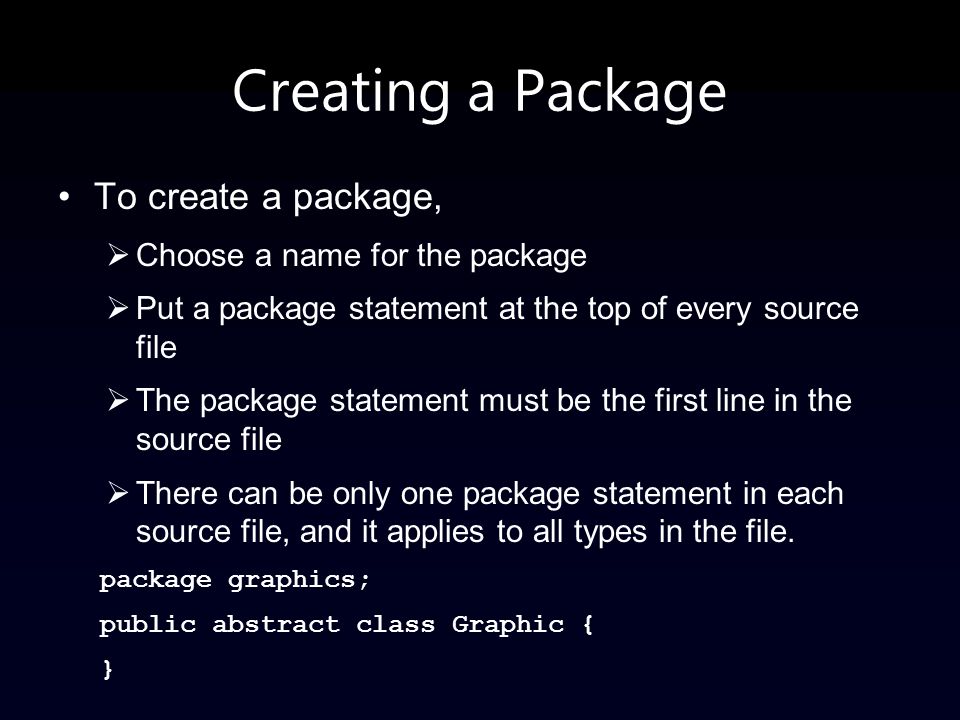 Creating a Package

• To create a package,

➢ Choose a name for the package

➢ Put a package statement at the top of every source file

➢ The package statement must be the first line in the source file

➢ There can be only one package statement in each source file, and it applies to all types in the file.

package graphics;

public abstract class Graphic {

}